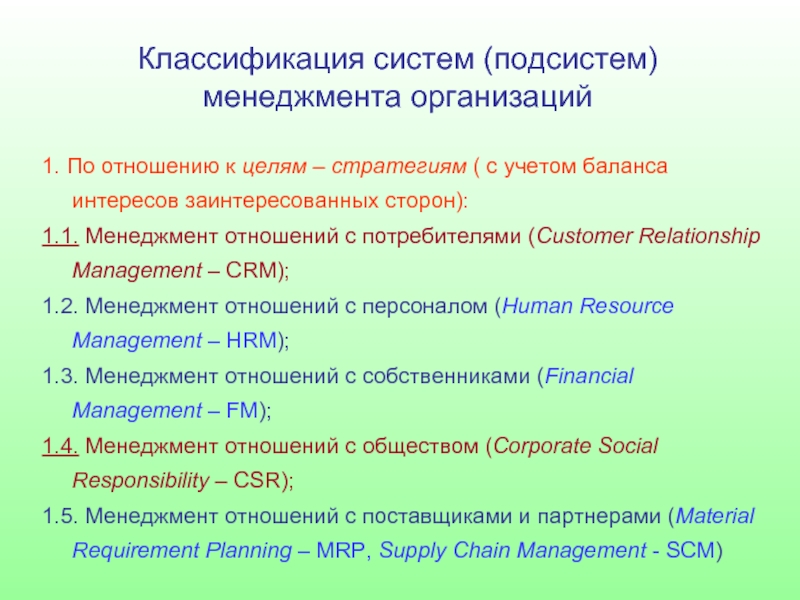 Классификация систем (подсистем) менеджмента организаций

1. По отношению к целям – стратегиям ( с учетом баланса интересов заинтересованных сторон):

1.1. Менеджмент отношений с потребителями (Customer Relationship Management – CRM);

1.2. Менеджмент отношений с персоналом (Human Resource Management – HRM);

1.3. Менеджмент отношений с собственниками (Financial Management – FM);

1.4. Менеджмент отношений с обществом (Corporate Social Responsibility – CSR);

1.5. Менеджмент отношений с поставщиками и партнерами (Material Requirement Planning – MRP, Supply Chain Management - SCM)